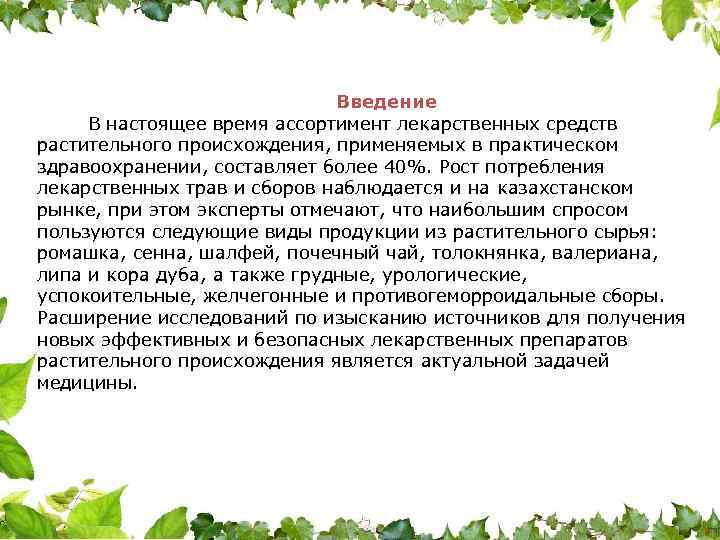 Введение

В настоящее время ассортимент лекарственных средств растительного происхождения, применяемых в практическом здравоохранении, составляет более 40%. Рост потребления лекарственных трав и сборов наблюдается и на казахстанском рынке, при этом эксперты отмечают, что наибольшим спросом пользуются следующие виды продукции из растительного сырья: ромашка, сенна, шалфей, почечный чай, толокнянка, валериана, липа и кора дуба, а также грудные, урологические, успокоительные, желчегонные и противогеморроидальные сборы. Расширение исследований по изысканию источников для получения новых эффективных и безопасных лекарственных препаратов растительного происхождения является актуальной задачей медицины.